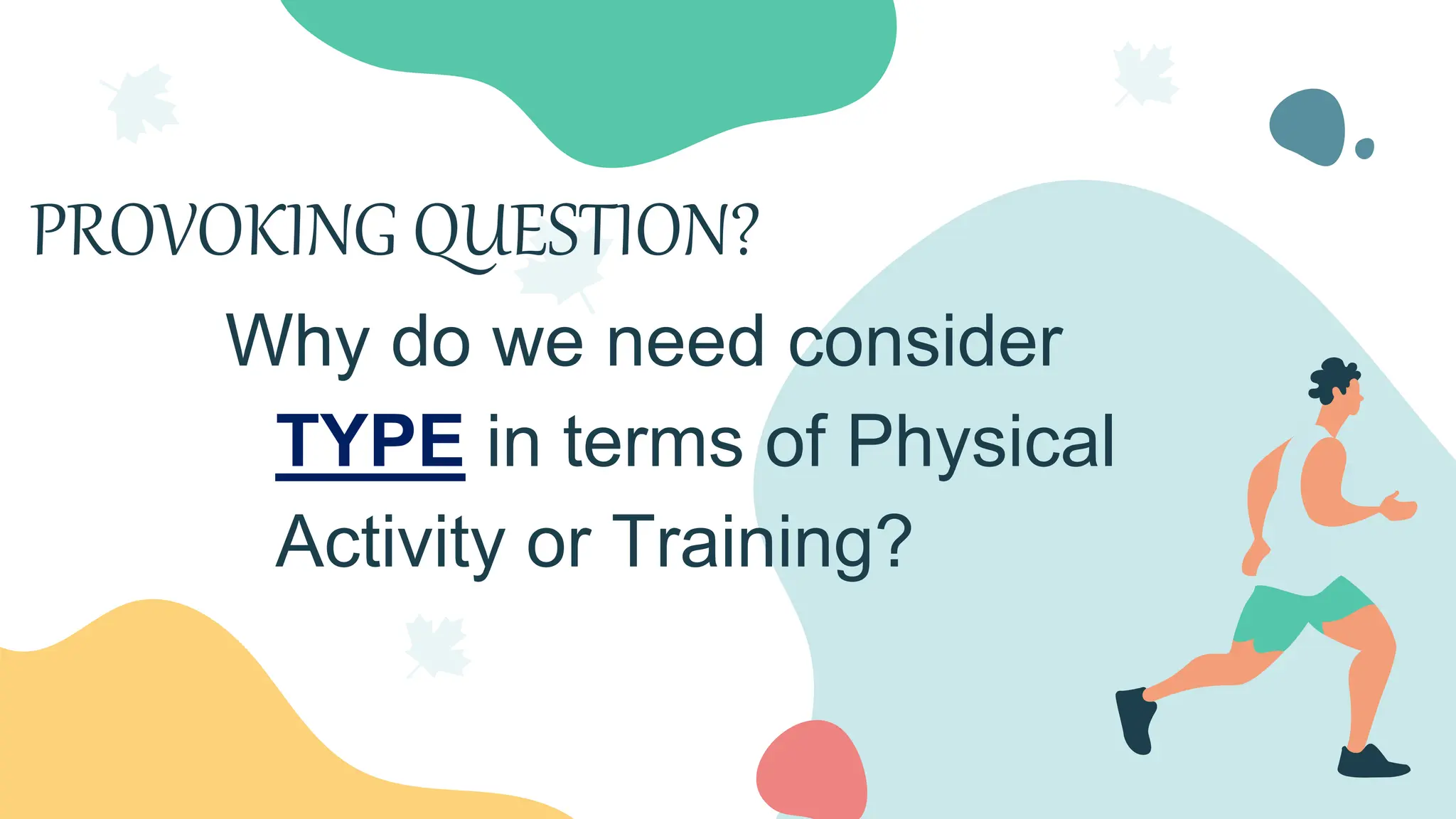 PROVOKING QUESTION?

Why do we need consider TYPE in terms of Physical Activity or Training?